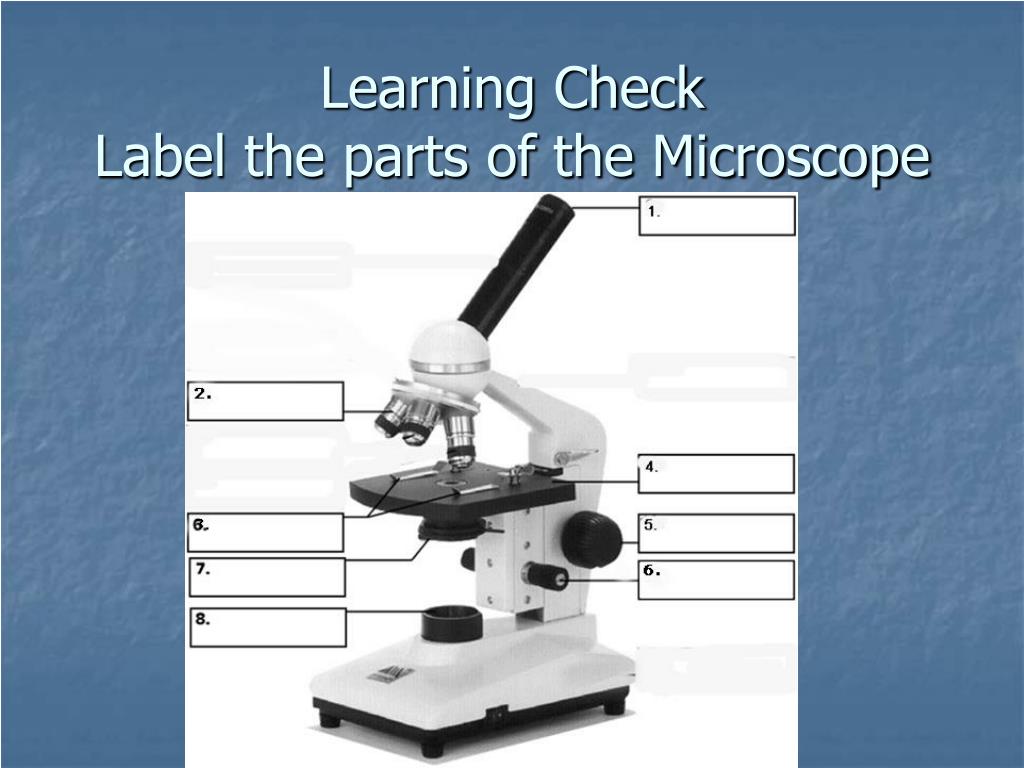 Learning Check
Label the parts of the Microscope

1.

2.

4.

6.

5.

7.

6.

8.